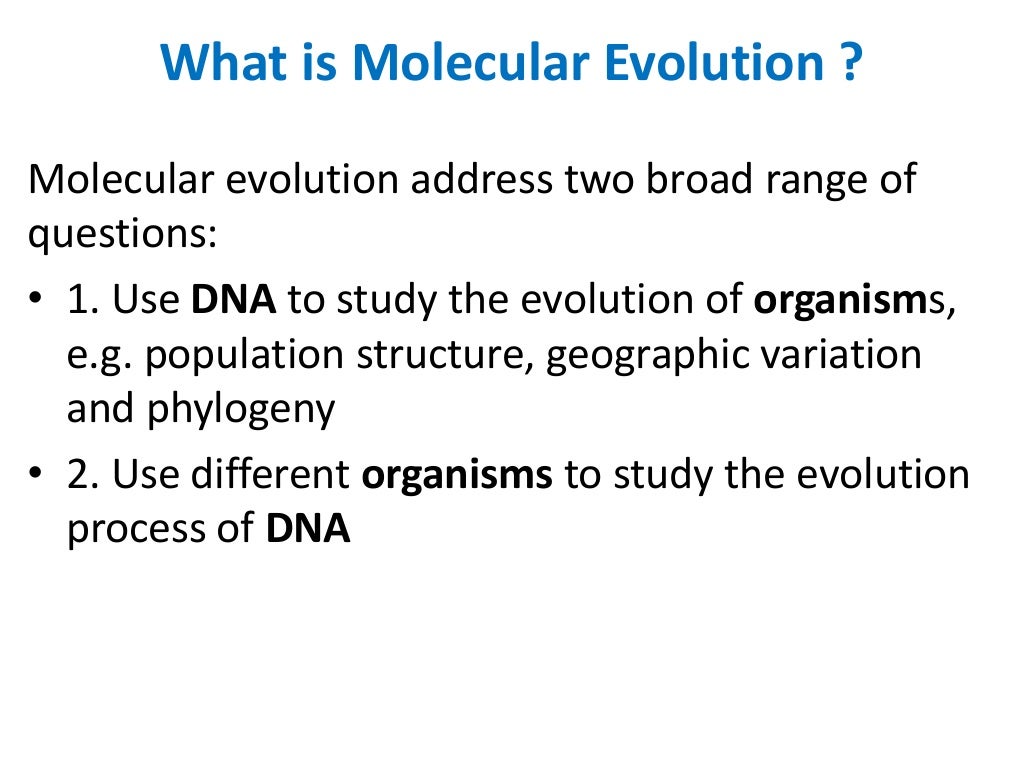 What is Molecular Evolution ?

Molecular evolution address two broad range of questions:

• 1. Use DNA to study the evolution of organisms, e.g. population structure, geographic variation and phylogeny

• 2. Use different organisms to study the evolution process of DNA